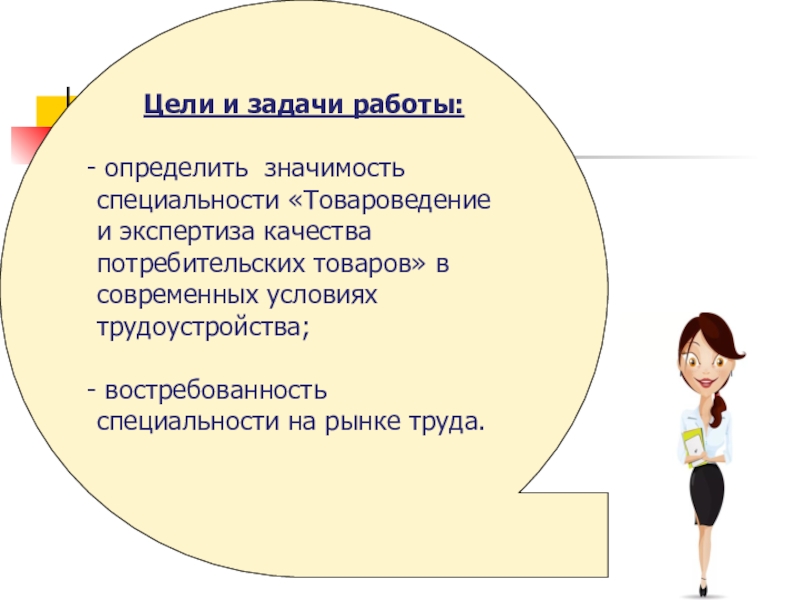 Цели и задачи работы:

- определить значимость специальности «Товароведение и экспертиза качества потребительских товаров» в современных условиях трудоустройства;

- востребованность специальности на рынке труда.